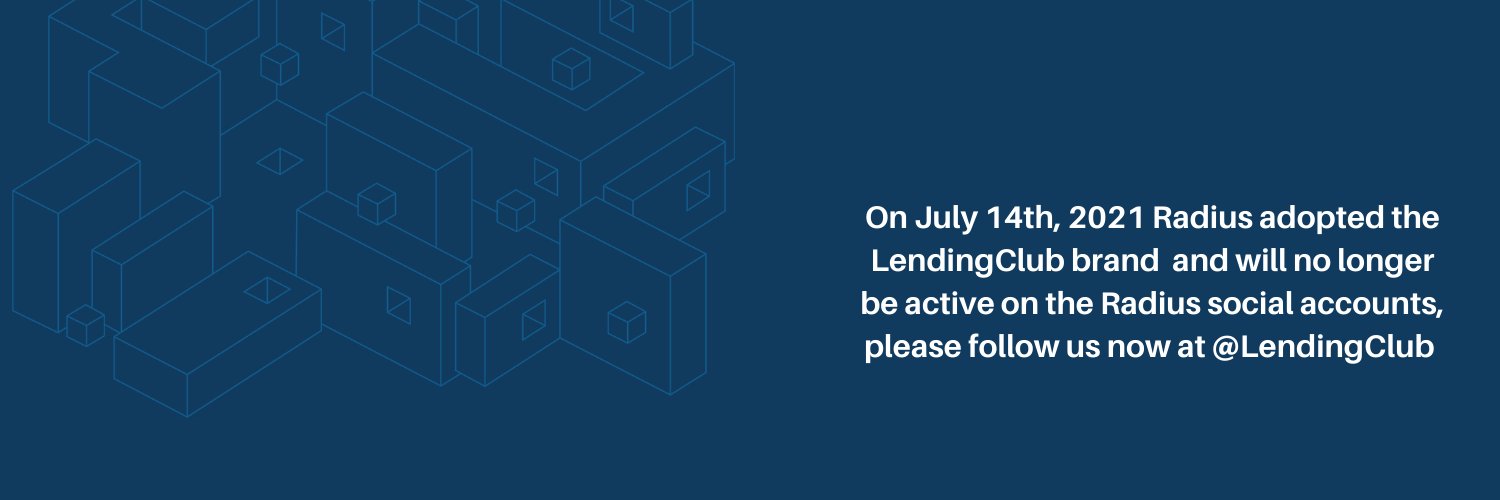 On July 14th, 2021 Radius adopted the LendingClub brand and will no longer be active on the Radius social accounts, please follow us now at @LendingClub